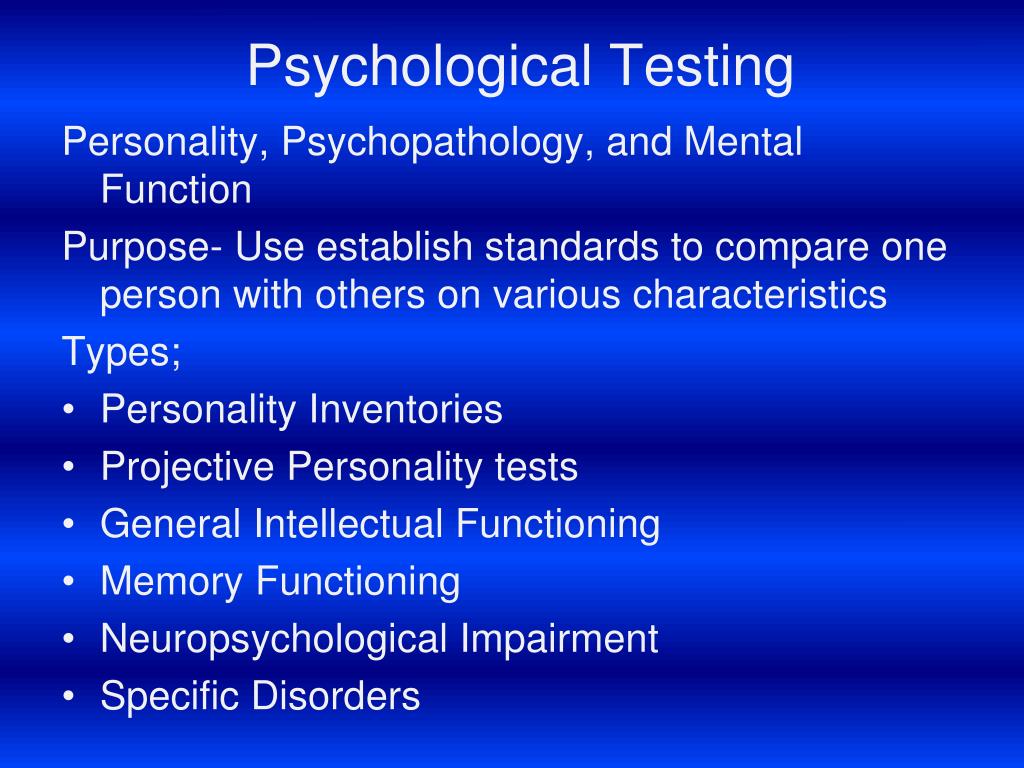 Psychological Testing

Personality, Psychopathology, and Mental Function

Purpose- Use establish standards to compare one person with others on various characteristics

Types;

• Personality Inventories
• Projective Personality tests
• General Intellectual Functioning
• Memory Functioning
• Neuropsychological Impairment
• Specific Disorders